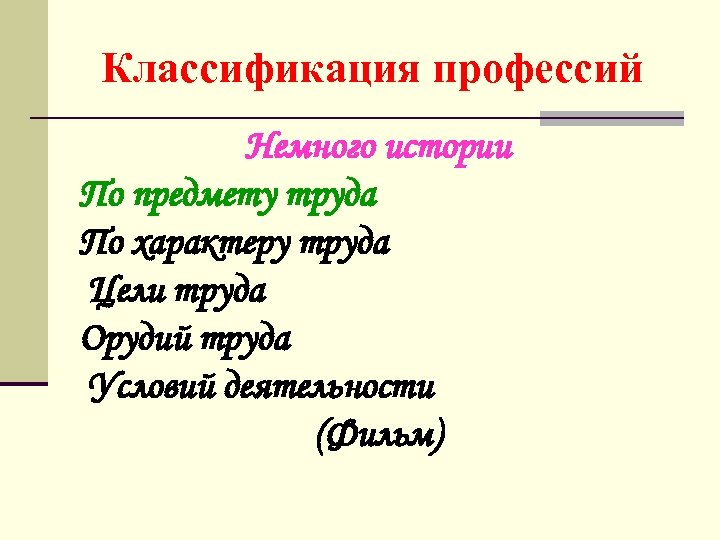 Классификация профессий

Немного истории

По предмету труда

По характеру труда

Цели труда

Орудий труда

Условий деятельности

(Фильм)